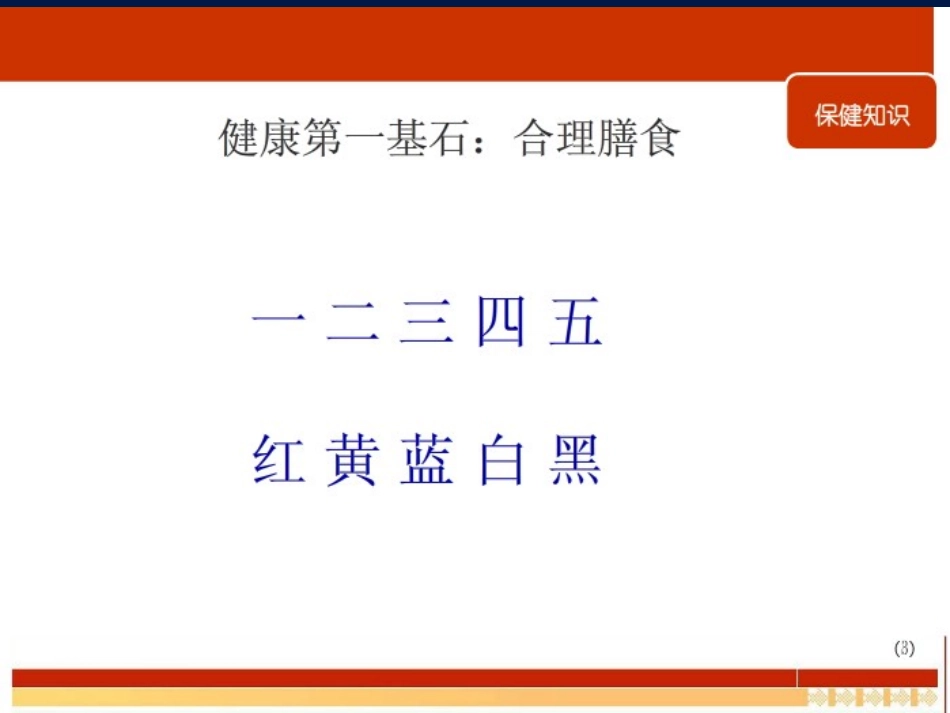 保健知识

健康第一基石：合理膳食

一 二 三 四 五

红 黄 蓝 白 黑

(3)